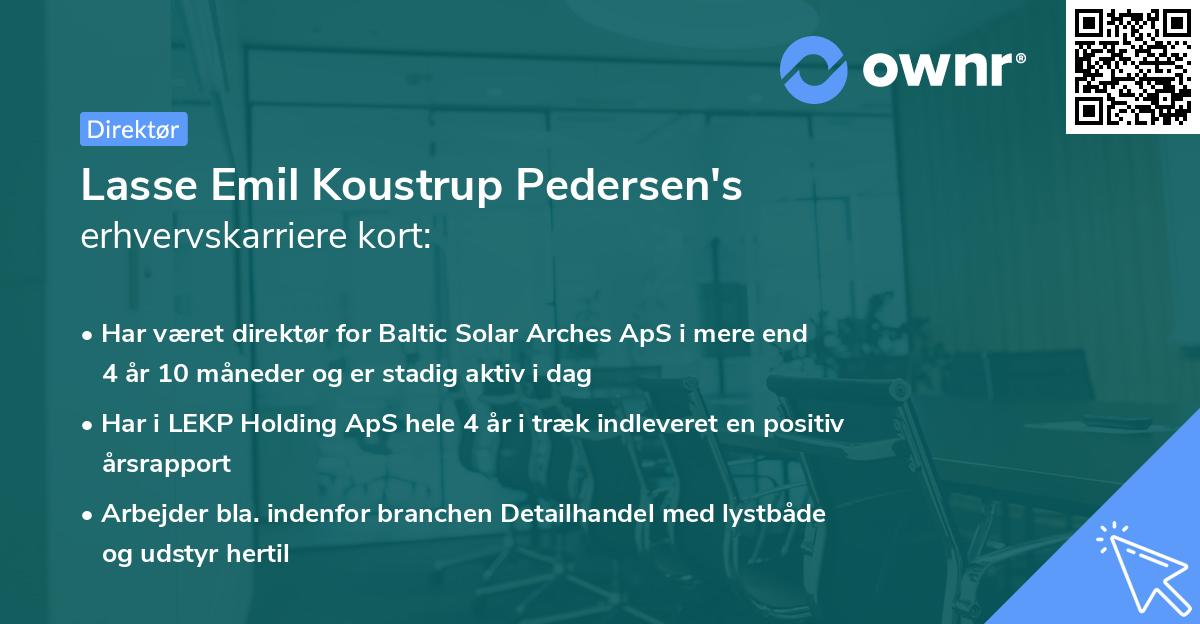 ownr®

Direktør

Lasse Emil Koustrup Pedersen's
erhvervskarriere kort:

• Har været direktør for Baltic Solar Arches ApS i mere end 4 år 10 måneder og er stadig aktiv i dag

• Har i LEKP Holding ApS hele 4 år i træk indleveret en positiv årsrapport

• Arbejder bla. indenfor branchen Detailhandel med lystbåde og udstyr hertil